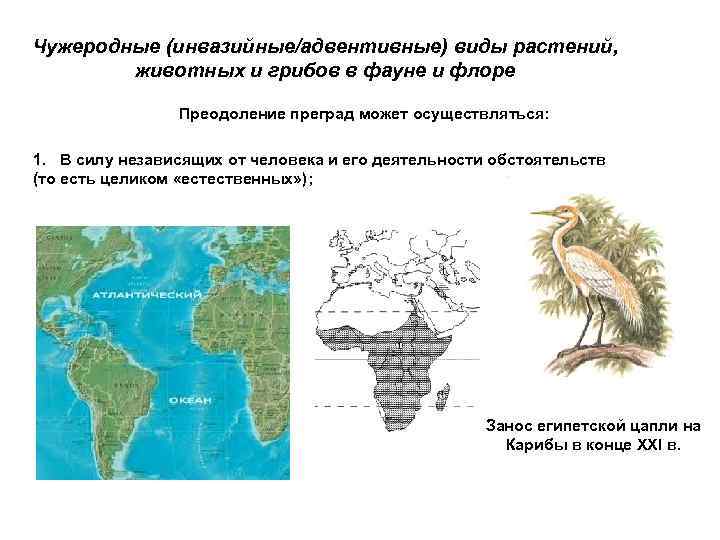 Чужеродные (инвазийные/адвентивные) виды растений, животных и грибов в фауне и флоре

Преодоление преград может осуществляться:

1. В силу независящих от человека и его деятельности обстоятельств (то есть целиком «естественных»);

АТЛАНТИЧЕСКИЙ

ОКЕАН

Занос египетской цапли на Карибы в конце XXI в.